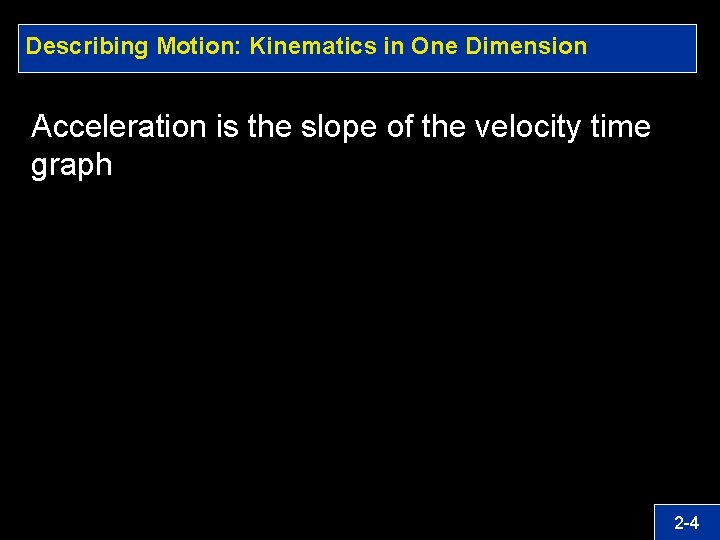 Describing Motion: Kinematics in One Dimension

Acceleration is the slope of the velocity time graph

2-4